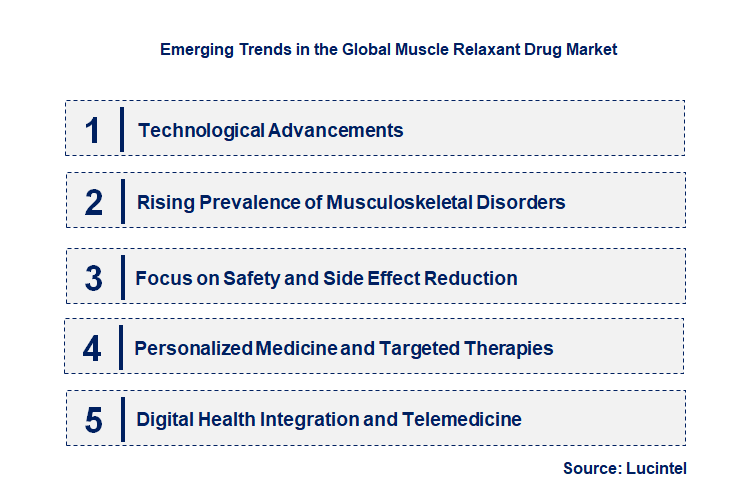 Emerging Trends in the Global Muscle Relaxant Drug Market

1 Technological Advancements

2 Rising Prevalence of Musculoskeletal Disorders

3 Focus on Safety and Side Effect Reduction

4 Personalized Medicine and Targeted Therapies

5 Digital Health Integration and Telemedicine

Source: Lucintel